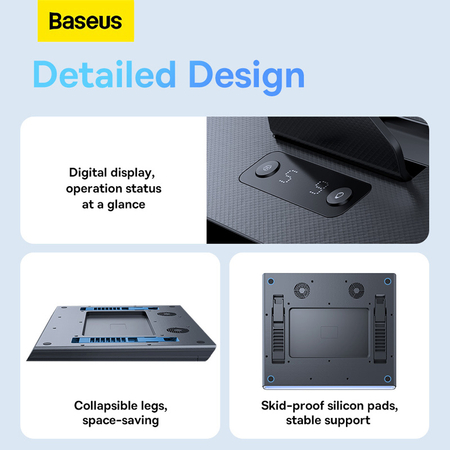 Baseus

Detailed Design

Digital display, operation status at a glance

5 9

Collapsible legs, space-saving

Skid-proof silicon pads, stable support